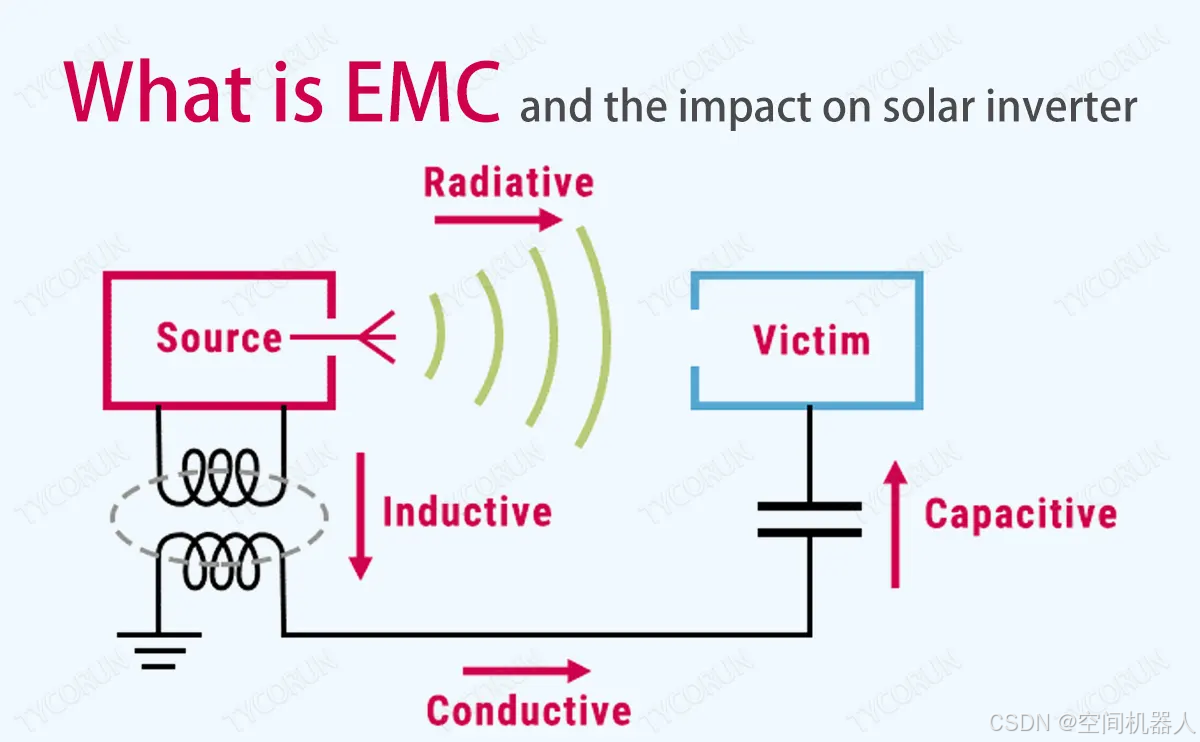 What is EMC and the impact on solar inverter

Radiative

Source

Victim

Inductive

Capacitive

Conductive

TYCORUN

CSDN @空间机器人